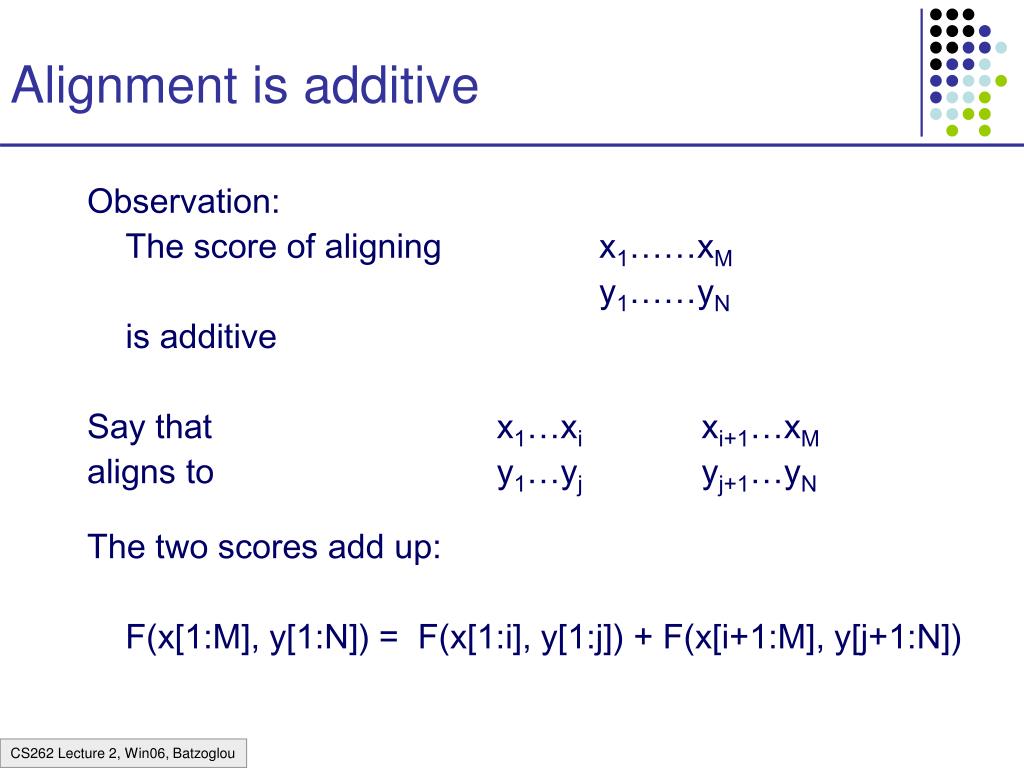 Alignment is additive

Observation:
The score of aligning $x_1……x_M$
$y_1……y_N$
is additive

Say that $x_1…x_i$ $x_{i+1}…x_M$
aligns to $y_1…y_j$ $y_{j+1}…y_N$

The two scores add up:

F(x[1:M], y[1:N]) = F(x[1:i], y[1:j]) + F(x[i+1:M], y[j+1:N])

CS262 Lecture 2, Win06, Batzoglou